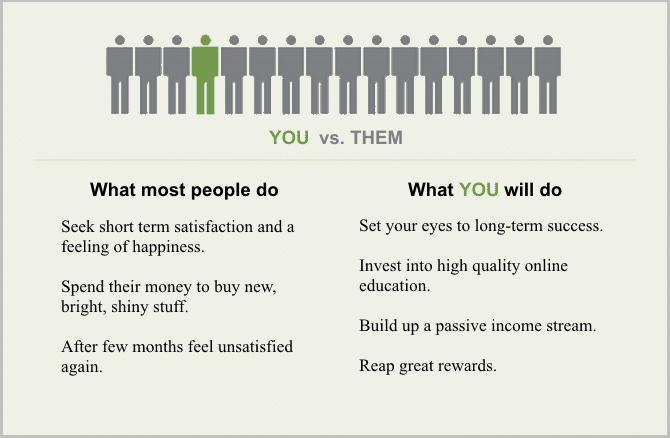 YOU vs. THEM

What most people do

Seek short term satisfaction and a feeling of happiness.

Spend their money to buy new, bright, shiny stuff.

After few months feel unsatisfied again.

What YOU will do

Set your eyes to long-term success.

Invest into high quality online education.

Build up a passive income stream.

Reap great rewards.